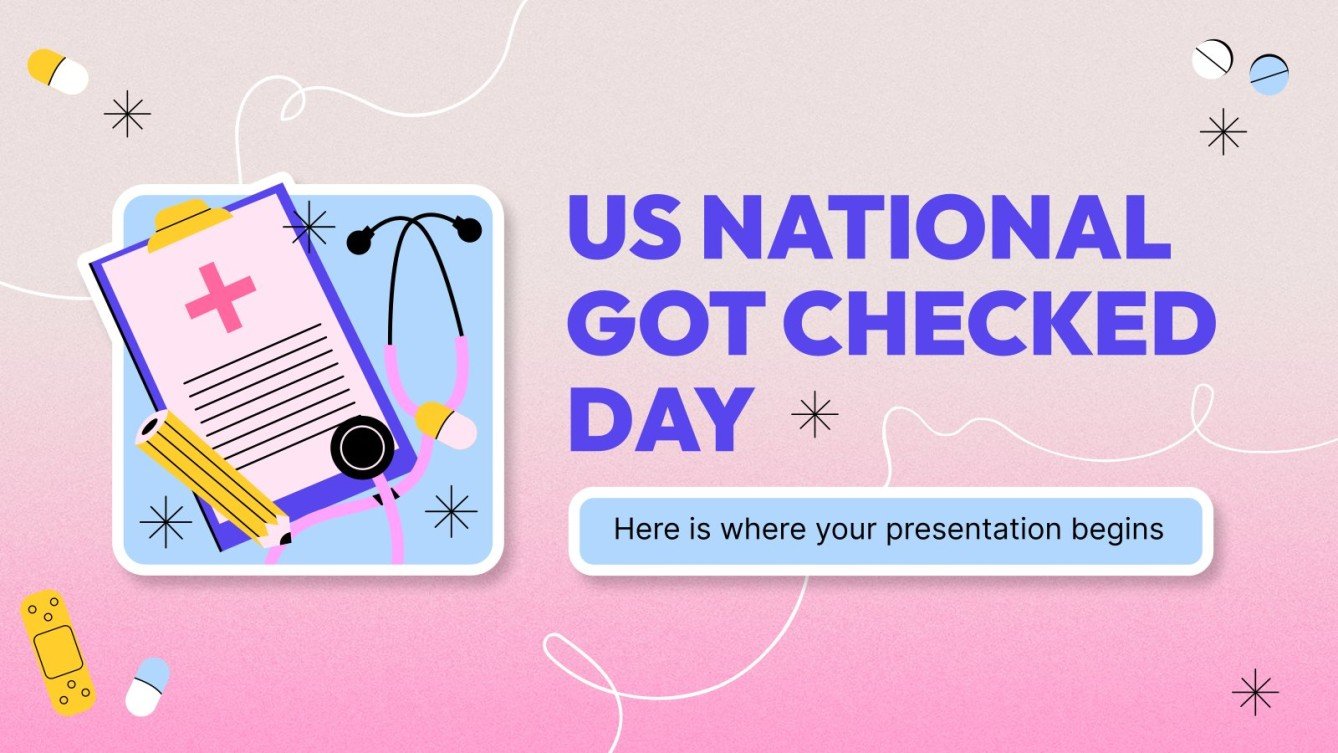 US NATIONAL GOT CHECKED DAY

Here is where your presentation begins